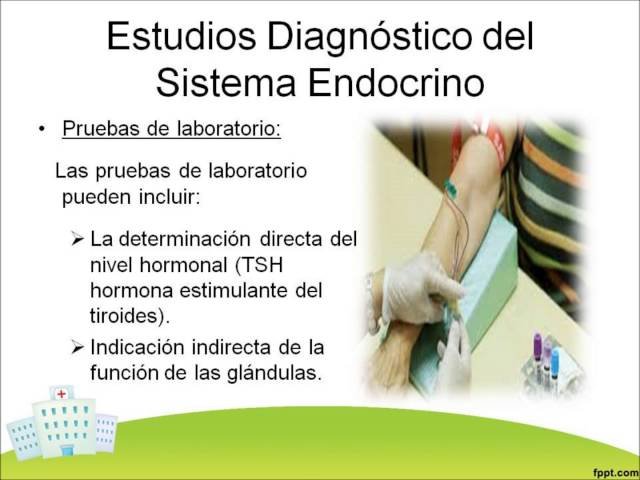 Estudios Diagnóstico del Sistema Endocrino

• Pruebas de laboratorio:

Las pruebas de laboratorio pueden incluir:

➢ La determinación directa del nivel hormonal (TSH hormona estimulante del tiroides).

➢ Indicación indirecta de la función de las glándulas.

fppt.com